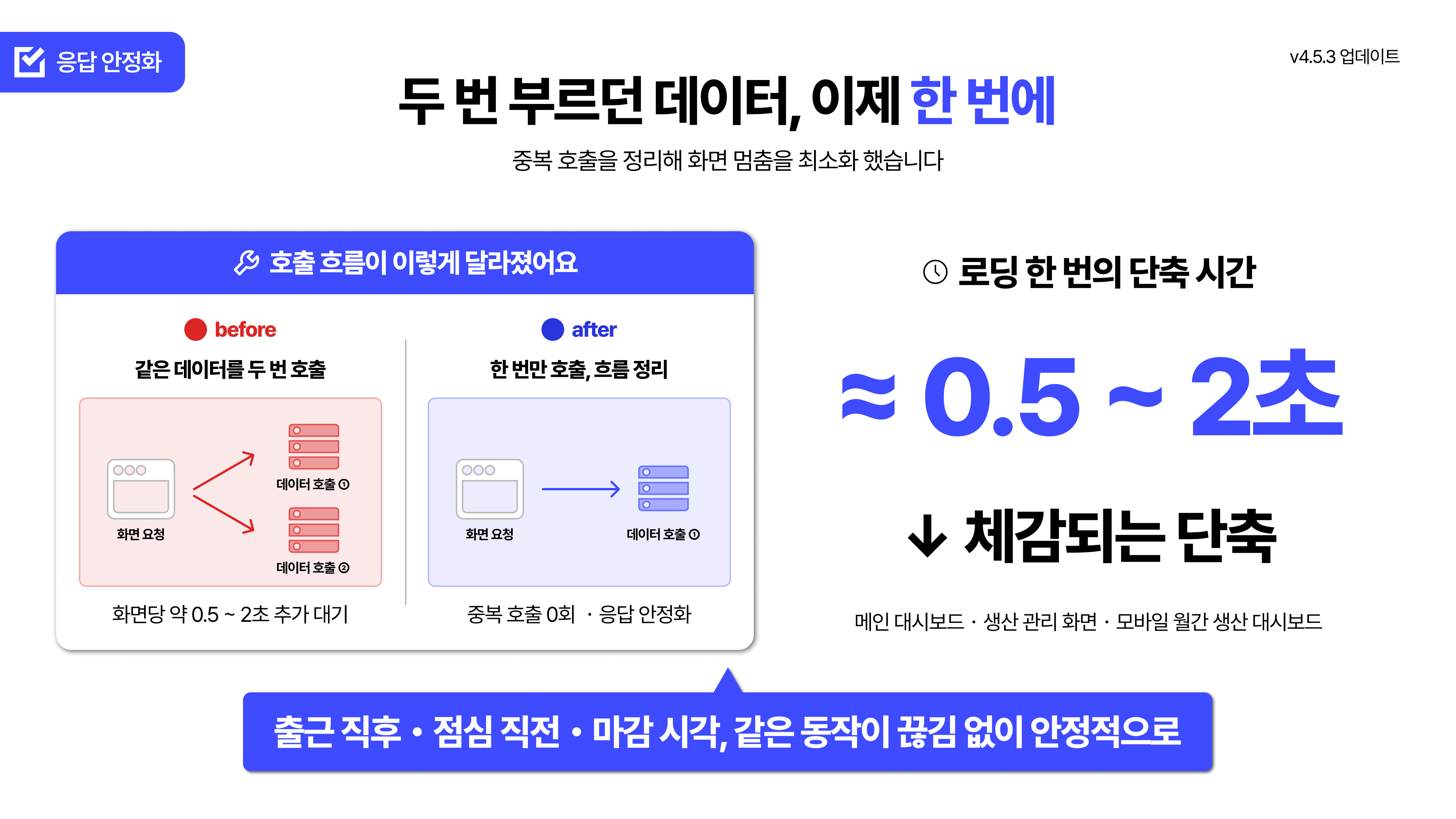 응답 안정화

v4.5.3 업데이트

두 번 부르던 데이터, 이제 한 번에

중복 호출을 정리해 화면 멈춤을 최소화 했습니다

호출 흐름이 이렇게 달라졌어요

before

같은 데이터를 두 번 호출

화면 요청

데이터 호출 ①

데이터 호출 ②

화면당 약 0.5 ~ 2초 추가 대기

after

한 번만 호출, 흐름 정리

화면 요청

데이터 호출 ①

중복 호출 0회 · 응답 안정화

로딩 한 번의 단축 시간

≈ 0.5 ~ 2초

↓ 체감되는 단축

메인 대시보드 · 생산 관리 화면 · 모바일 월간 생산 대시보드

출근 직후 • 점심 직전 • 마감 시각, 같은 동작이 끊김 없이 안정적으로